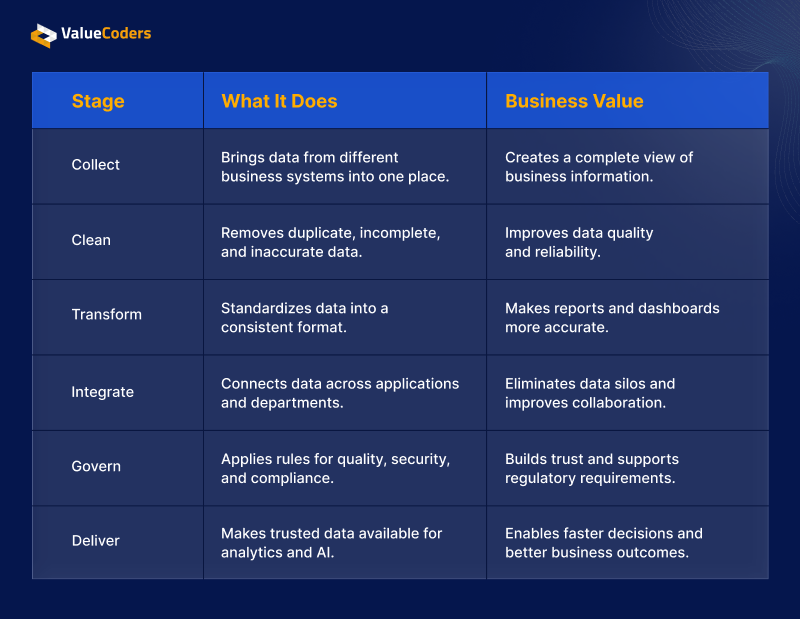 ValueCoders

| Stage | What It Does | Business Value |
|---|---|---|
| Collect | Brings data from different business systems into one place. | Creates a complete view of business information. |
| Clean | Removes duplicate, incomplete, and inaccurate data. | Improves data quality and reliability. |
| Transform | Standardizes data into a consistent format. | Makes reports and dashboards more accurate. |
| Integrate | Connects data across applications and departments. | Eliminates data silos and improves collaboration. |
| Govern | Applies rules for quality, security, and compliance. | Builds trust and supports regulatory requirements. |
| Deliver | Makes trusted data available for analytics and AI. | Enables faster decisions and better business outcomes. |